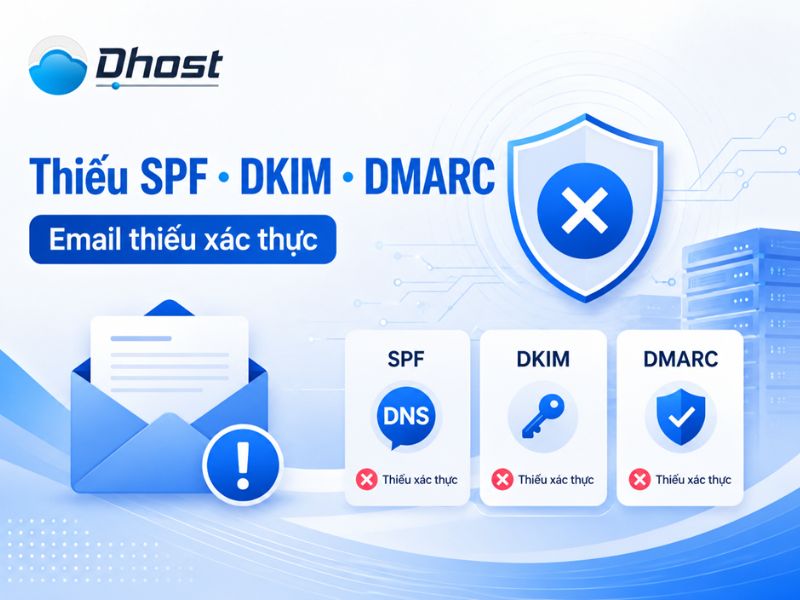 Dhost

Thiếu SPF • DKIM • DMARC

Email thiếu xác thực

SPF
DNS
Thiếu xác thực

DKIM
Thiếu xác thực

DMARC
Thiếu xác thực